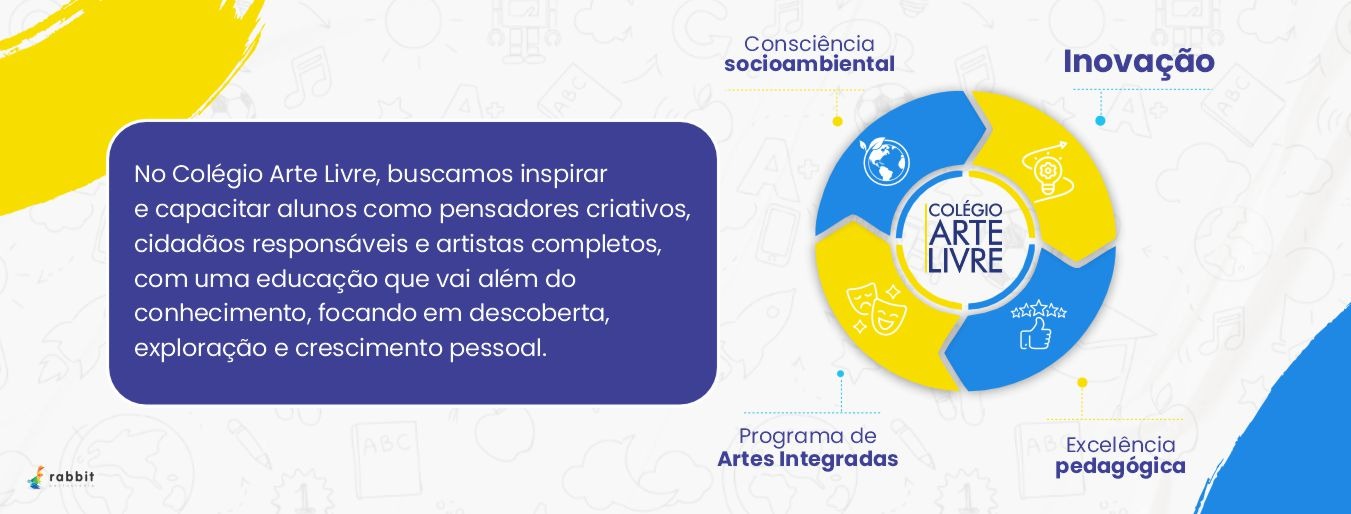 No Colégio Arte Livre, buscamos inspirar e capacitar alunos como pensadores criativos, cidadãos responsáveis e artistas completos, com uma educação que vai além do conhecimento, focando em descoberta, exploração e crescimento pessoal.

Consciência socioambiental

Inovação

COLÉGIO ARTE LIVRE

Programa de Artes Integradas

Excelência pedagógica

rabbit